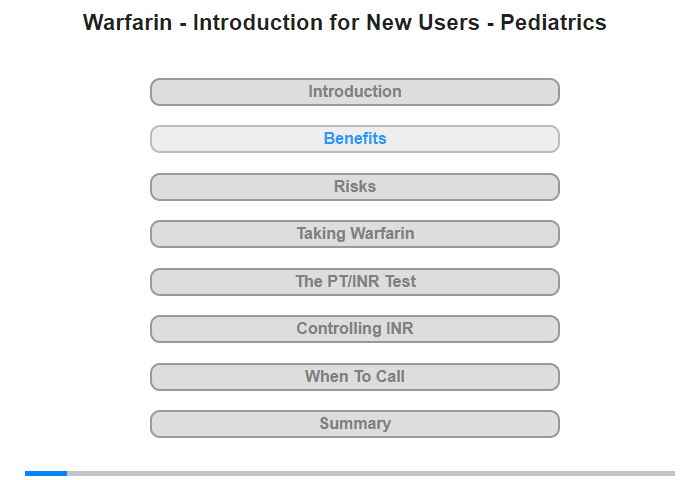 Warfarin - Introduction for New Users - Pediatrics

Introduction

Benefits

Risks

Taking Warfarin

The PT/INR Test

Controlling INR

When To Call

Summary